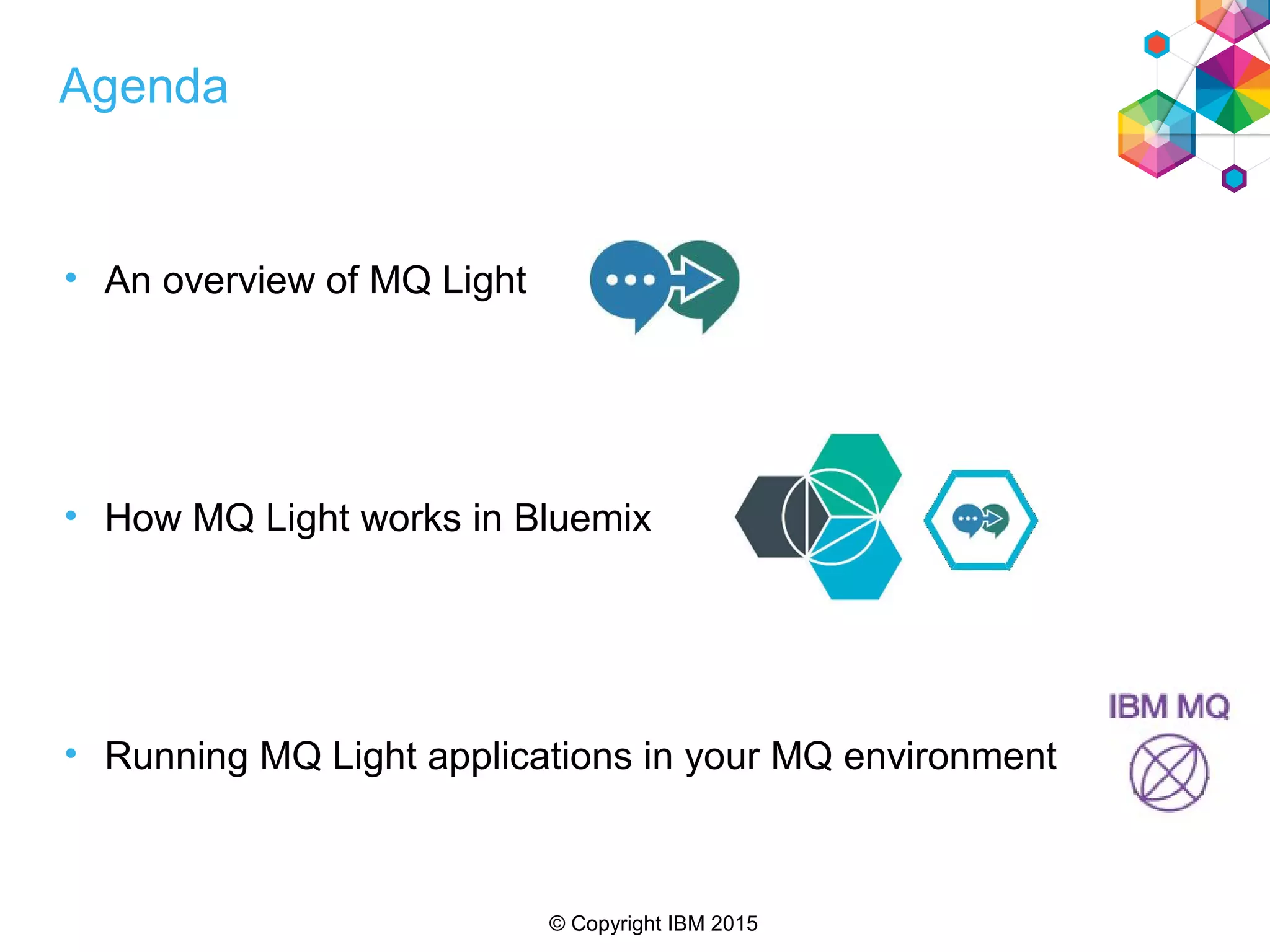 Agenda

• An overview of MQ Light

• How MQ Light works in Bluemix

• Running MQ Light applications in your MQ environment

IBM MQ

© Copyright IBM 2015